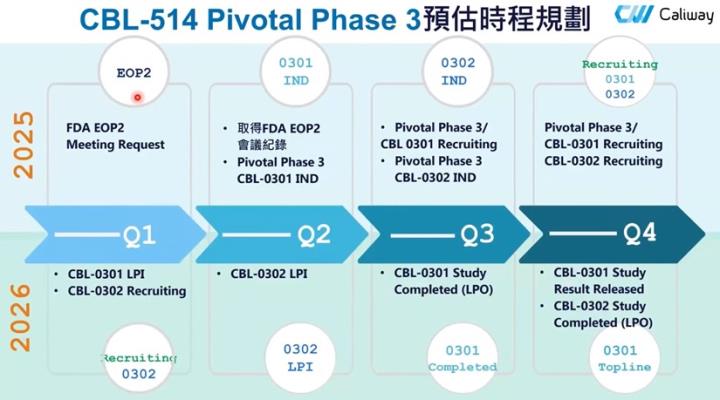 CBL-514 Pivotal Phase 3預估時程規劃

Caliway

2025

EOP2

FDA EOP2 Meeting Request

0301 IND

• 取得FDA EOP2 會議紀錄
• Pivotal Phase 3 CBL-0301 IND

0302 IND

• Pivotal Phase 3/ CBL 0301 Recruiting
• Pivotal Phase 3 CBL-0302 IND

Recruiting 0301 0302

Pivotal Phase 3/ CBL-0301 Recruiting CBL-0302 Recruiting

Q1

Q2

Q3

Q4

2026

• CBL-0301 LPI
• CBL-0302 Recruiting

Recruiting 0302

• CBL-0302 LPI

0302 LPI

• CBL-0301 Study Completed (LPO)

0301 Completed

• CBL-0301 Study Result Released
• CBL-0302 Study Completed (LPO)

0301 Topline